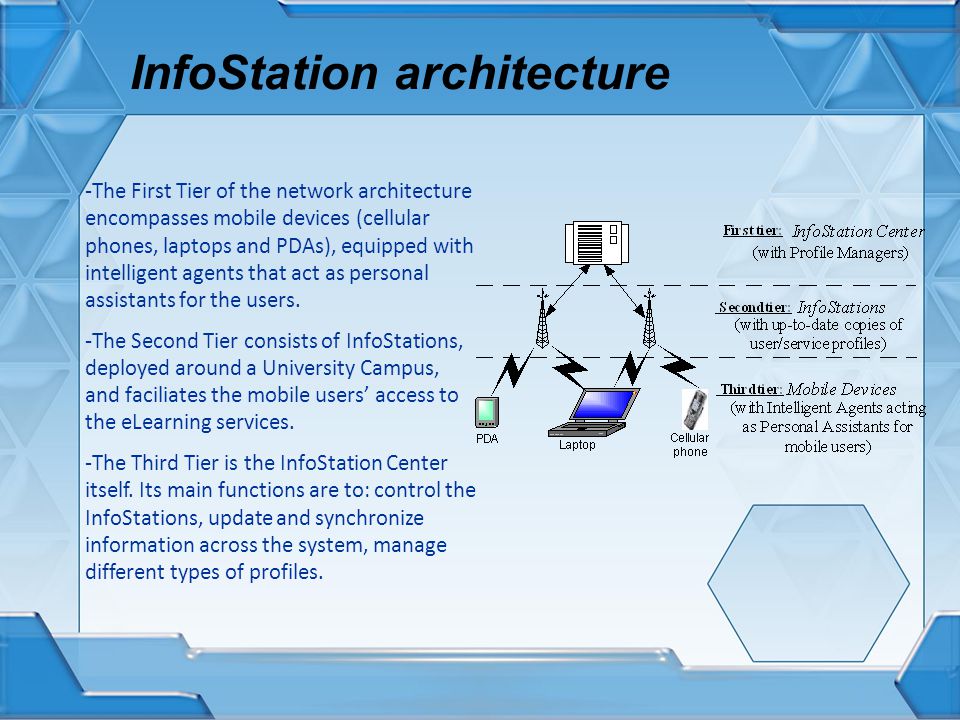 InfoStation architecture

-The First Tier of the network architecture encompasses mobile devices (cellular phones, laptops and PDAs), equipped with intelligent agents that act as personal assistants for the users.

-The Second Tier consists of InfoStations, deployed around a University Campus, and faciliates the mobile users' access to the eLearning services.

-The Third Tier is the InfoStation Center itself. Its main functions are to: control the InfoStations, update and synchronize information across the system, manage different types of profiles.

First tier: InfoStation Center (with Profile Managers)

Second tier: InfoStations (with up-to-date copies of user/service profiles)

Third tier: Mobile Devices (with Intelligent Agents acting as Personal Assistants for mobile users)

PDA

Laptop

Cellular phone